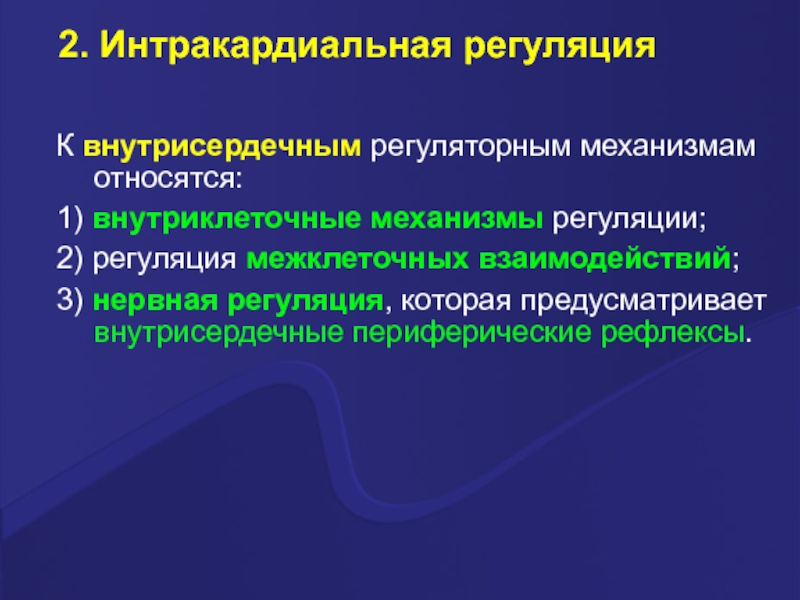 2. Интракардиальная регуляция

К внутрисердечным регуляторным механизмам относятся:

1) внутриклеточные механизмы регуляции;

2) регуляция межклеточных взаимодействий;

3) нервная регуляция, которая предусматривает внутрисердечные периферические рефлексы.